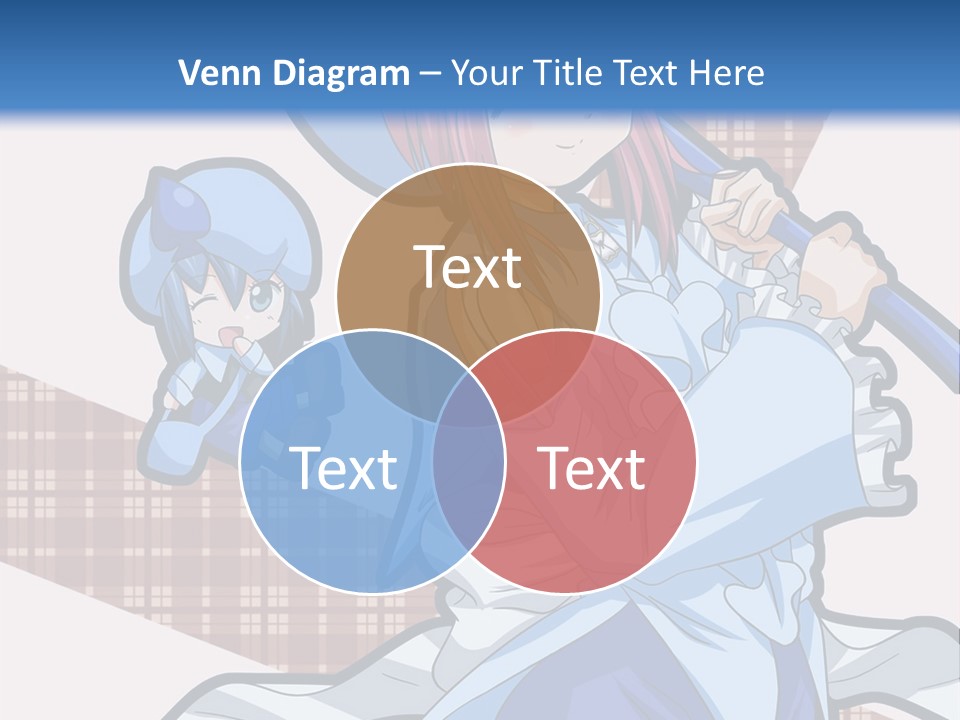 Venn Diagram – Your Title Text Here

Text

Text

Text